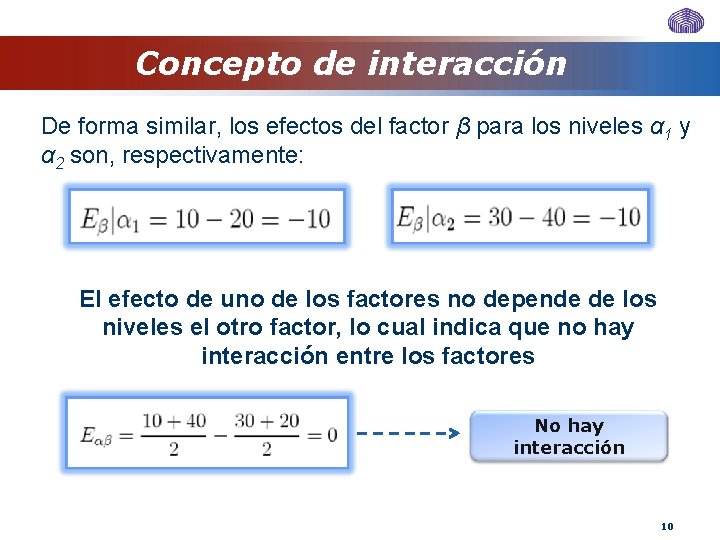 Concepto de interacción

De forma similar, los efectos del factor $\beta$ para los niveles $\alpha_1$ y $\alpha_2$ son, respectivamente:

$E_\beta|\alpha_1 = 10 - 20 = -10$

$E_\beta|\alpha_2 = 30 - 40 = -10$

El efecto de uno de los factores no depende de los niveles el otro factor, lo cual indica que no hay interacción entre los factores

$E_{\alpha\beta} = \frac{10+40}{2} - \frac{30+20}{2} = 0$

No hay interacción

10